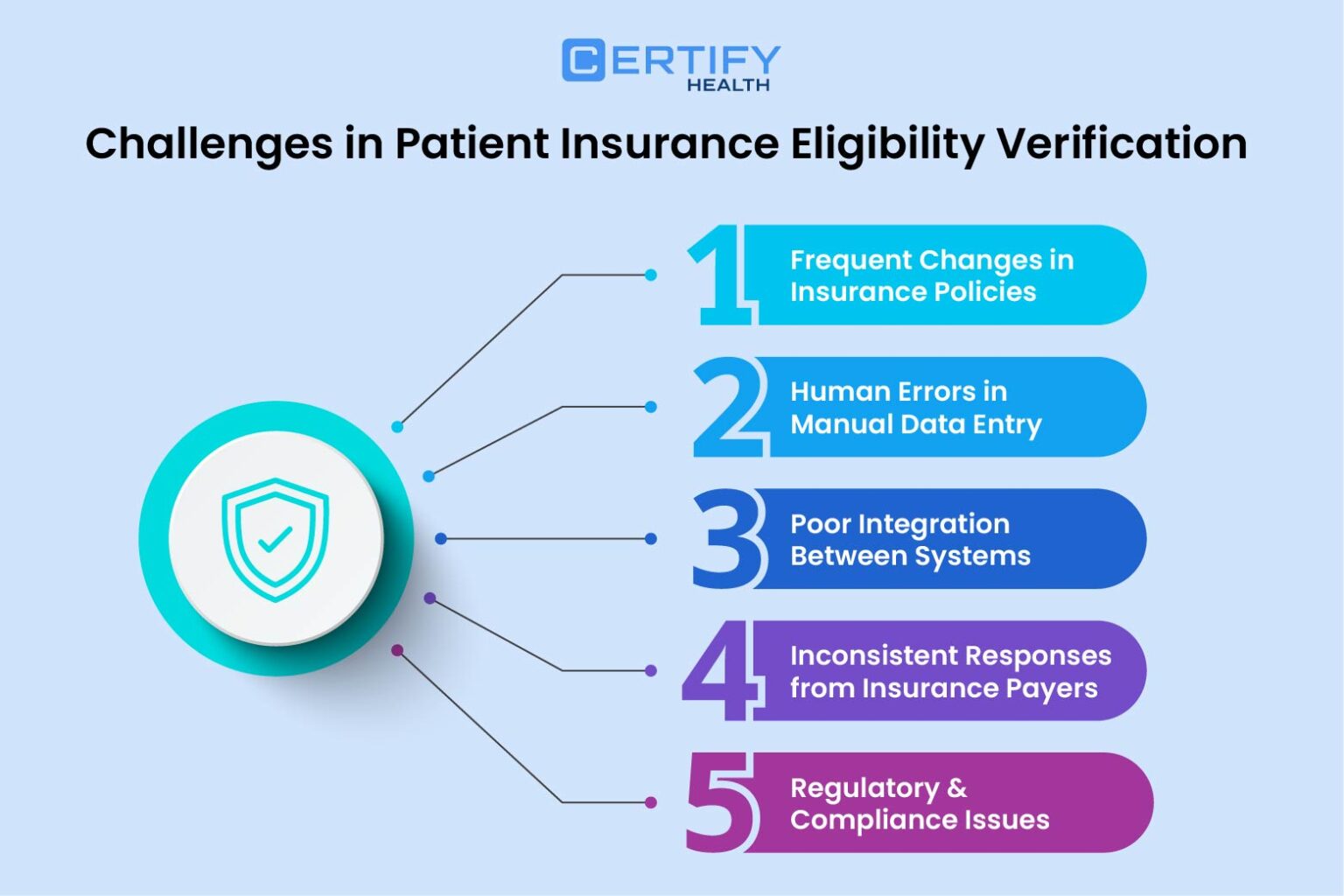 CERTIFY
HEALTH

Challenges in Patient Insurance Eligibility Verification

1 Frequent Changes in Insurance Policies

2 Human Errors in Manual Data Entry

3 Poor Integration Between Systems

4 Inconsistent Responses from Insurance Payers

5 Regulatory & Compliance Issues